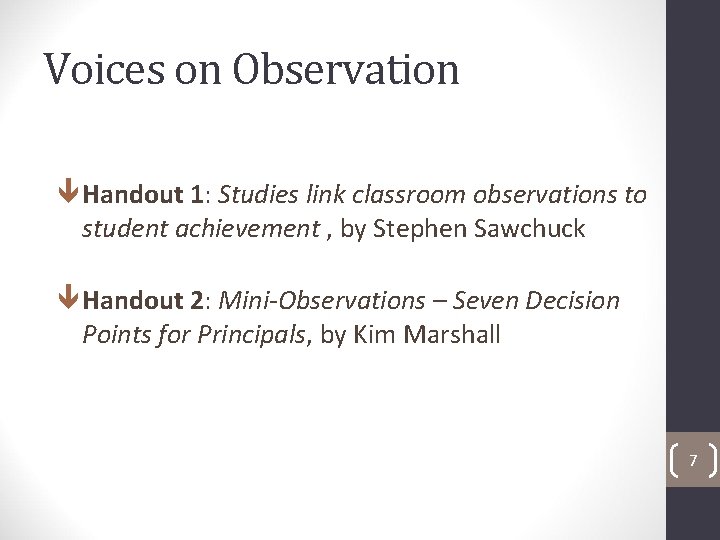 Voices on Observation

Handout 1: Studies link classroom observations to student achievement , by Stephen Sawchuck

Handout 2: Mini-Observations – Seven Decision Points for Principals, by Kim Marshall

7